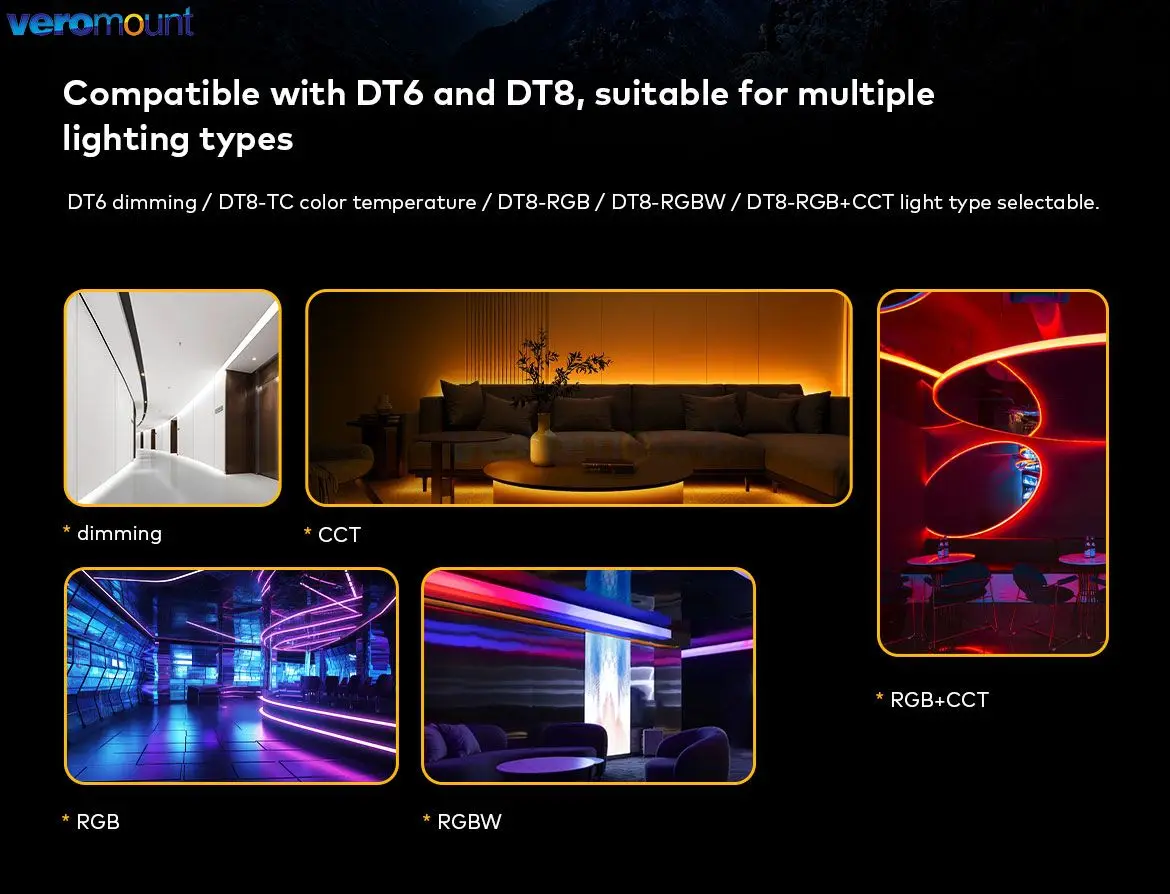 veromount

Compatible with DT6 and DT8, suitable for multiple lighting types

DT6 dimming / DT8-TC color temperature / DT8-RGB / DT8-RGBW / DT8-RGB+CCT light type selectable.

* dimming

* CCT

* RGB+CCT

* RGB

* RGBW